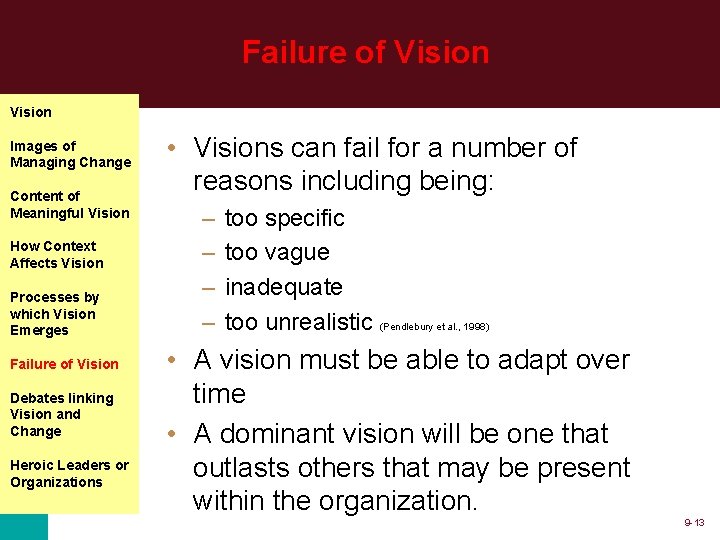 Failure of Vision

Vision

Images of Managing Change

Content of Meaningful Vision

How Context Affects Vision

Processes by which Vision Emerges

Failure of Vision

Debates linking Vision and Change

Heroic Leaders or Organizations

• Visions can fail for a number of reasons including being:
– too specific
– too vague
– inadequate
– too unrealistic (Pendlebury et al., 1998)

• A vision must be able to adapt over time

• A dominant vision will be one that outlasts others that may be present within the organization.

9-13